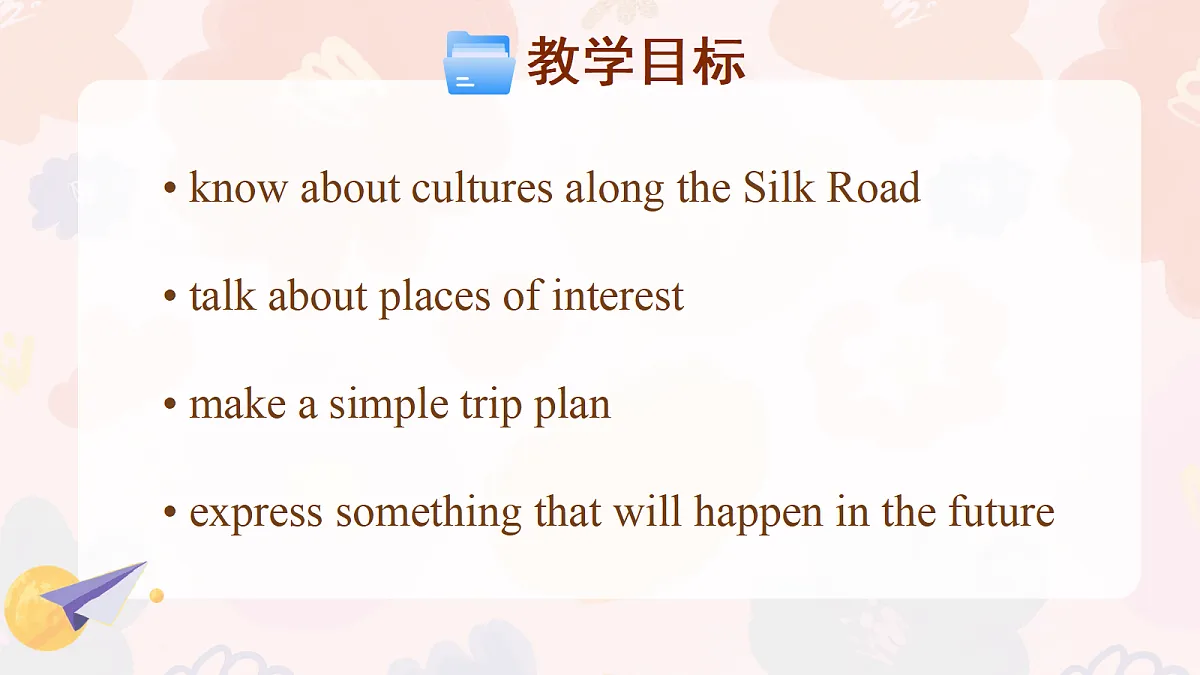 教学目标

• know about cultures along the Silk Road

• talk about places of interest

• make a simple trip plan

• express something that will happen in the future